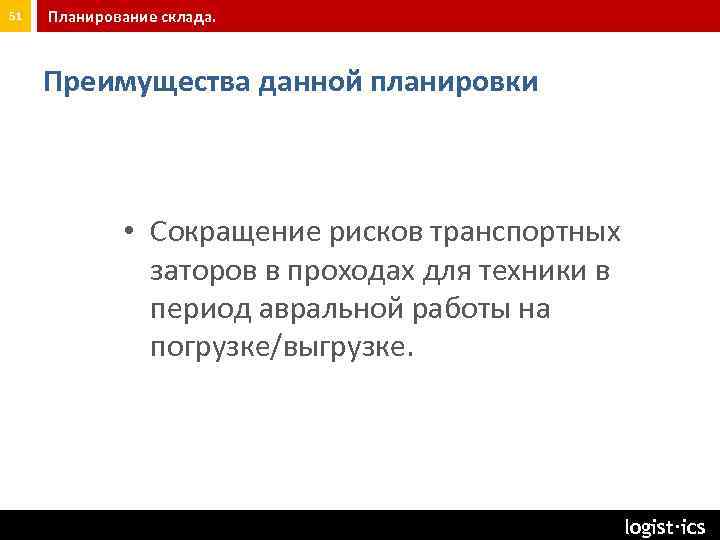 51 Планирование склада.

Преимущества данной планировки

• Сокращение рисков транспортных заторов в проходах для техники в период авральной работы на погрузке/выгрузке.

logist·ics